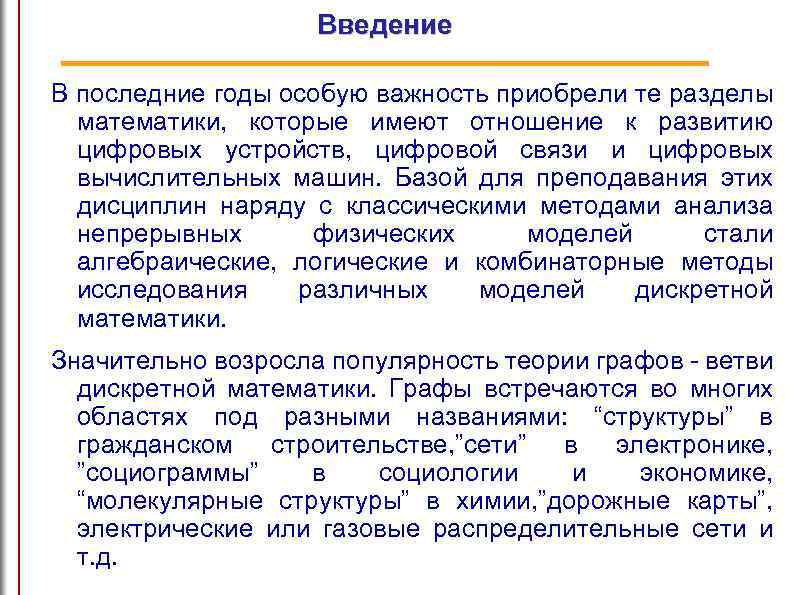 Введение

В последние годы особую важность приобрели те разделы математики, которые имеют отношение к развитию цифровых устройств, цифровой связи и цифровых вычислительных машин. Базой для преподавания этих дисциплин наряду с классическими методами анализа непрерывных физических моделей стали алгебраические, логические и комбинаторные методы исследования различных моделей дискретной математики.

Значительно возросла популярность теории графов - ветви дискретной математики. Графы встречаются во многих областях под разными названиями: “структуры” в гражданском строительстве,”сети” в электронике, ”социограммы” в социологии и экономике, “молекулярные структуры” в химии,”дорожные карты”, электрические или газовые распределительные сети и т.д.